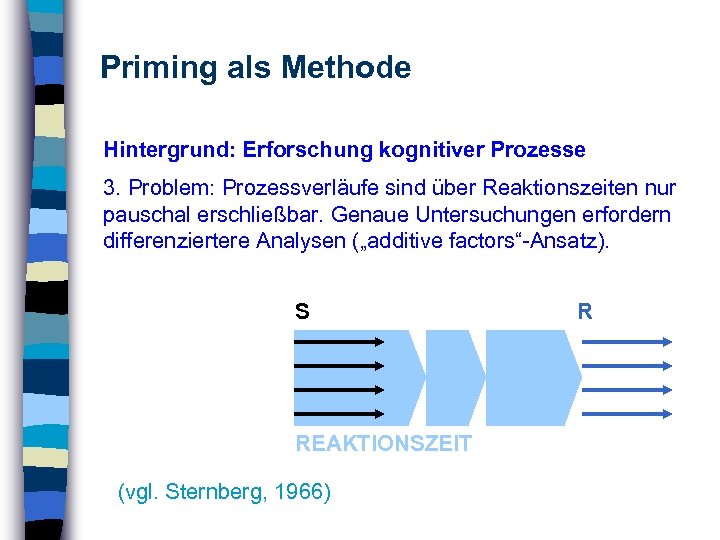 Priming als Methode

Hintergrund: Erforschung kognitiver Prozesse

3. Problem: Prozessverläufe sind über Reaktionszeiten nur pauschal erschließbar. Genaue Untersuchungen erfordern differenziertere Analysen („additive factors“-Ansatz).

S

R

REAKTIONSZEIT

(vgl. Sternberg, 1966)